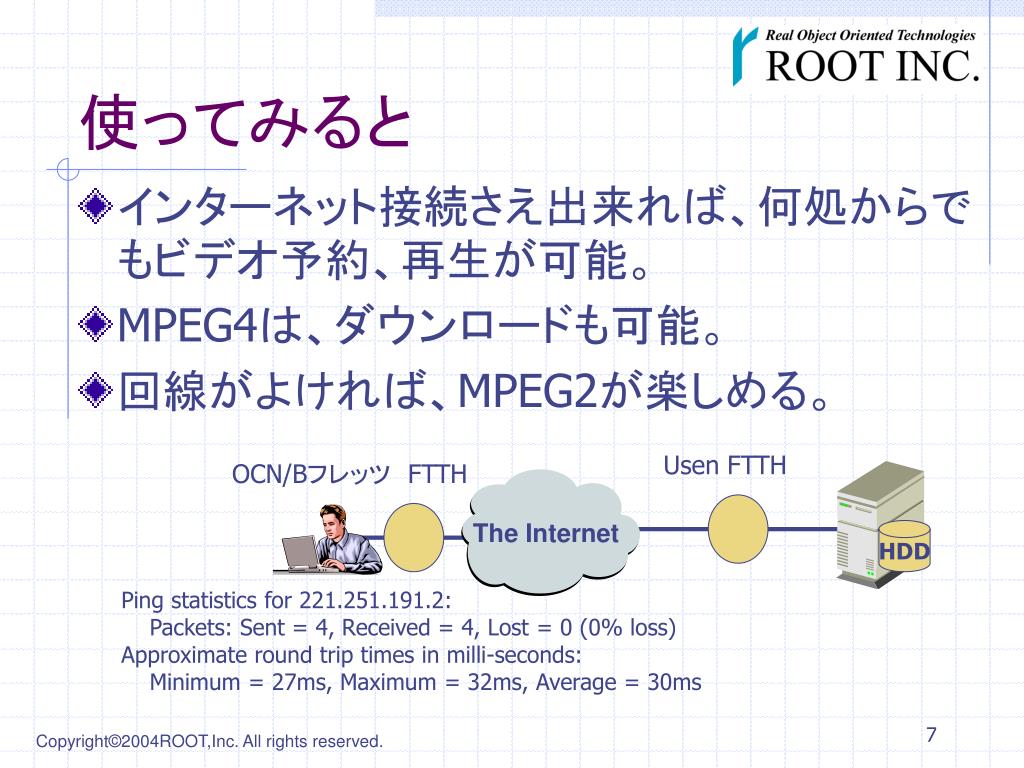 Real Object Oriented Technologies
ROOT INC.

使ってみると

インターネット接続さえ出来れば、何処からでもビデオ予約、再生が可能。

MPEG4は、ダウンロードも可能。

回線がよければ、MPEG2が楽しめる。

OCN/Bフレッツ FTTH

Usen FTTH

The Internet

HDD

Ping statistics for 221.251.191.2:
Packets: Sent = 4, Received = 4, Lost = 0 (0% loss)
Approximate round trip times in milli-seconds:
Minimum = 27ms, Maximum = 32ms, Average = 30ms

Copyright©2004ROOT,Inc. All rights reserved.

7